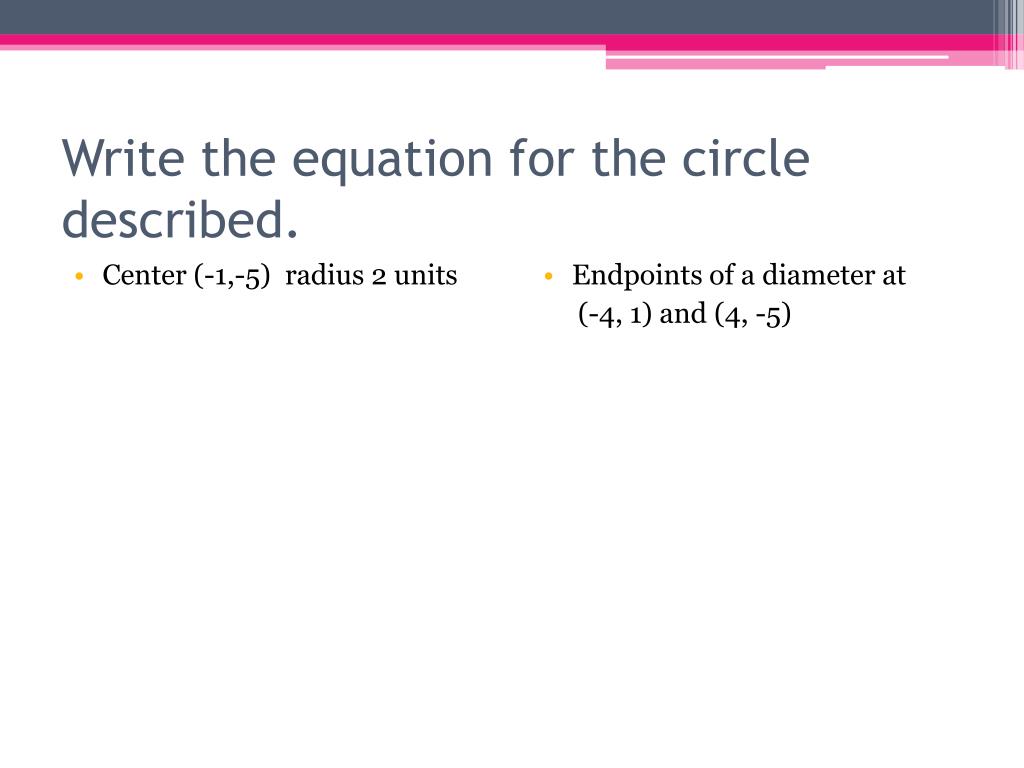 Write the equation for the circle described.

• Center (-1,-5) radius 2 units

• Endpoints of a diameter at (-4, 1) and (4, -5)